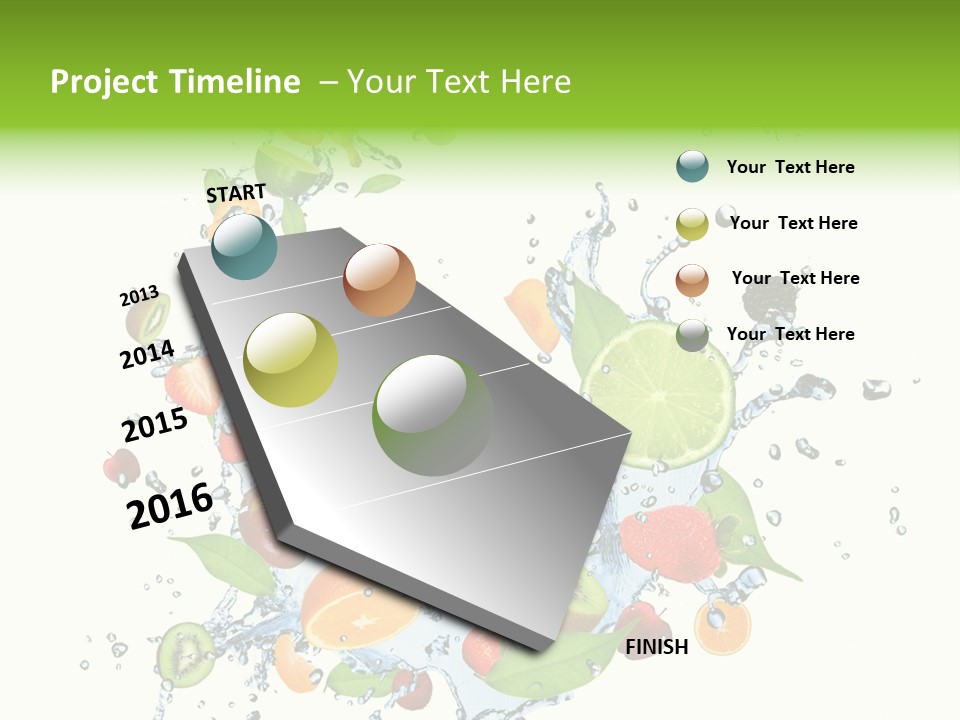 Project Timeline – Your Text Here

START

2013

2014

2015

2016

FINISH

Your Text Here

Your Text Here

Your Text Here

Your Text Here